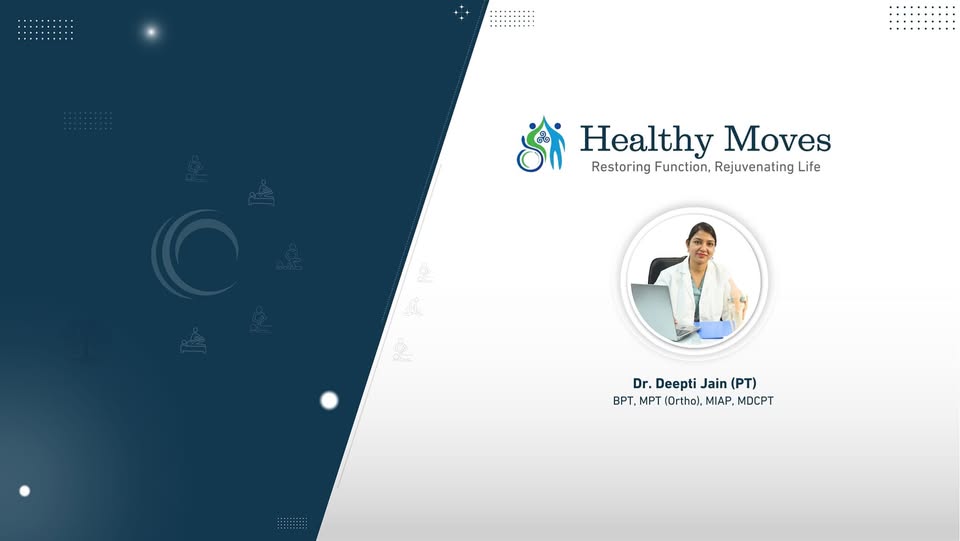 Healthy Moves
Restoring Function, Rejuvenating Life

Dr. Deepti Jain (PT)
BPT, MPT (Ortho), MIAP, MDCPT